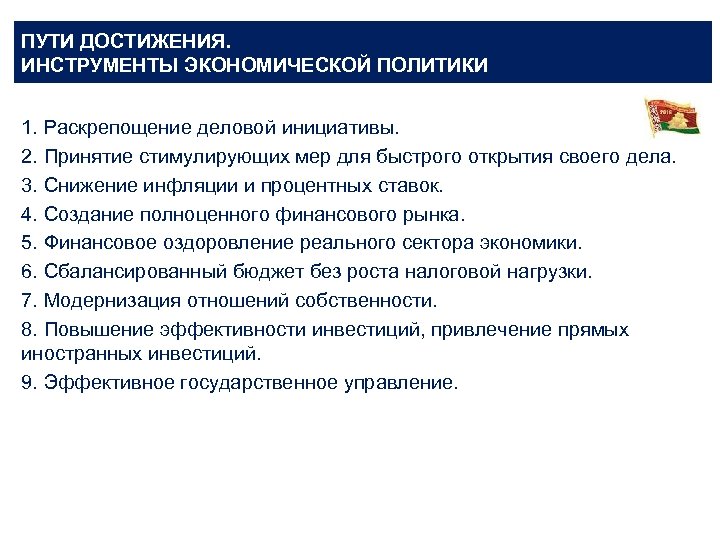 ПУТИ ДОСТИЖЕНИЯ.
ИНСТРУМЕНТЫ ЭКОНОМИЧЕСКОЙ ПОЛИТИКИ

1. Раскрепощение деловой инициативы.
2. Принятие стимулирующих мер для быстрого открытия своего дела.
3. Снижение инфляции и процентных ставок.
4. Создание полноценного финансового рынка.
5. Финансовое оздоровление реального сектора экономики.
6. Сбалансированный бюджет без роста налоговой нагрузки.
7. Модернизация отношений собственности.
8. Повышение эффективности инвестиций, привлечение прямых иностранных инвестиций.
9. Эффективное государственное управление.